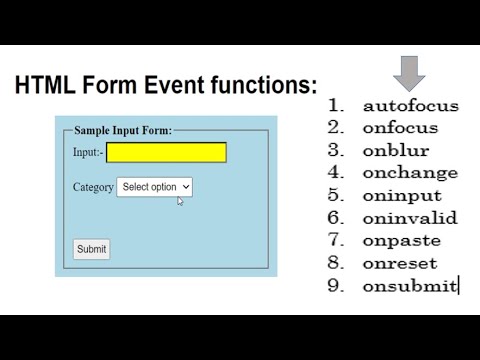 HTML Form Event functions:

Sample Input Form:

Input:-

Category Select option

Submit

1. autofocus
2. onfocus
3. onblur
4. onchange
5. oninput
6. oninvalid
7. onpaste
8. onreset
9. onsubmit